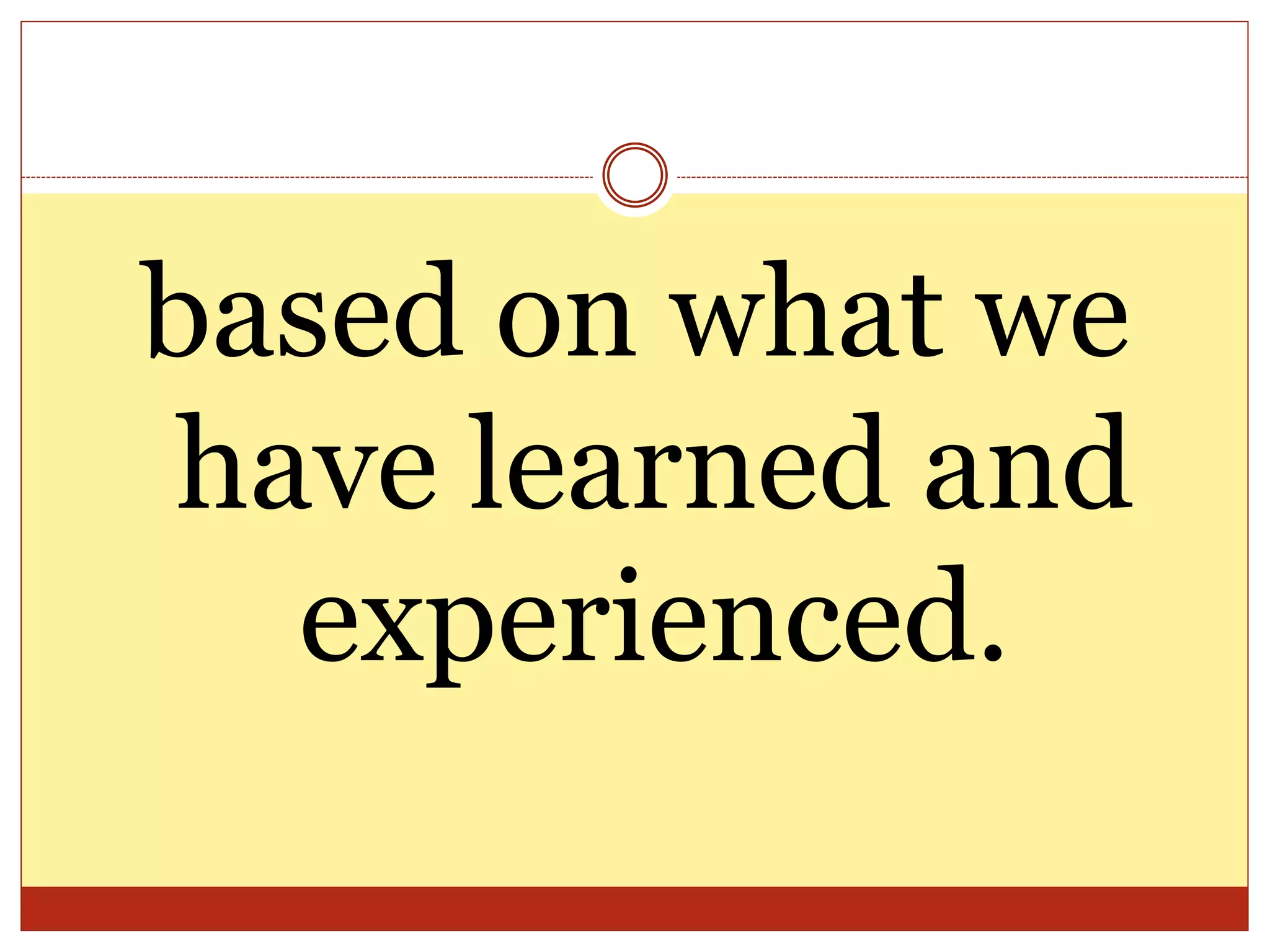 based on what we have learned and experienced.